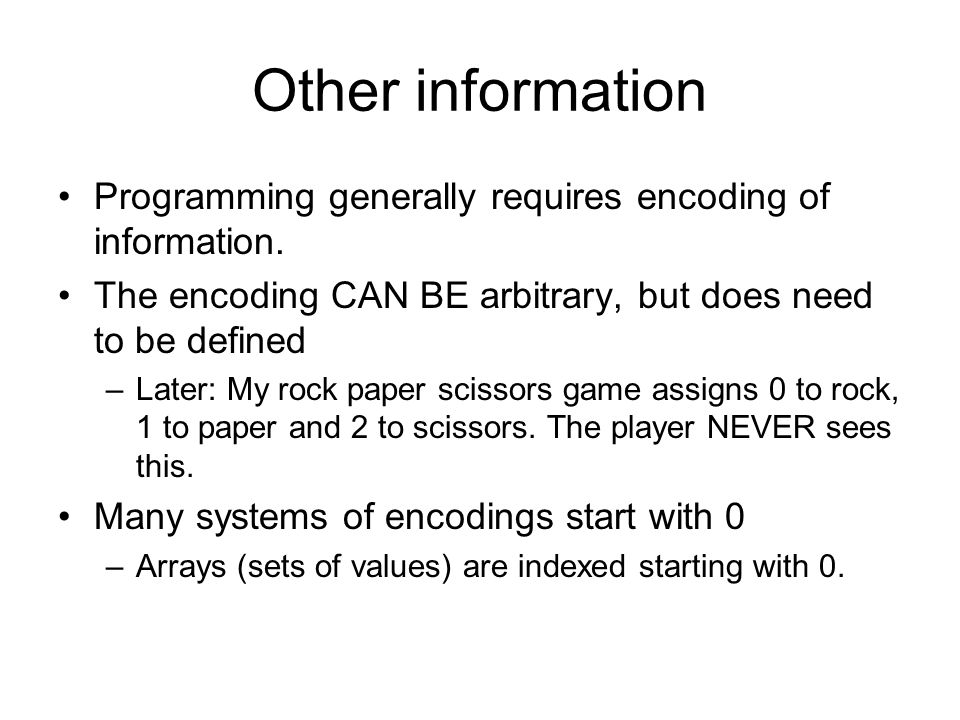 Other information

• Programming generally requires encoding of information.

• The encoding CAN BE arbitrary, but does need to be defined

– Later: My rock paper scissors game assigns 0 to rock, 1 to paper and 2 to scissors. The player NEVER sees this.

• Many systems of encodings start with 0

– Arrays (sets of values) are indexed starting with 0.